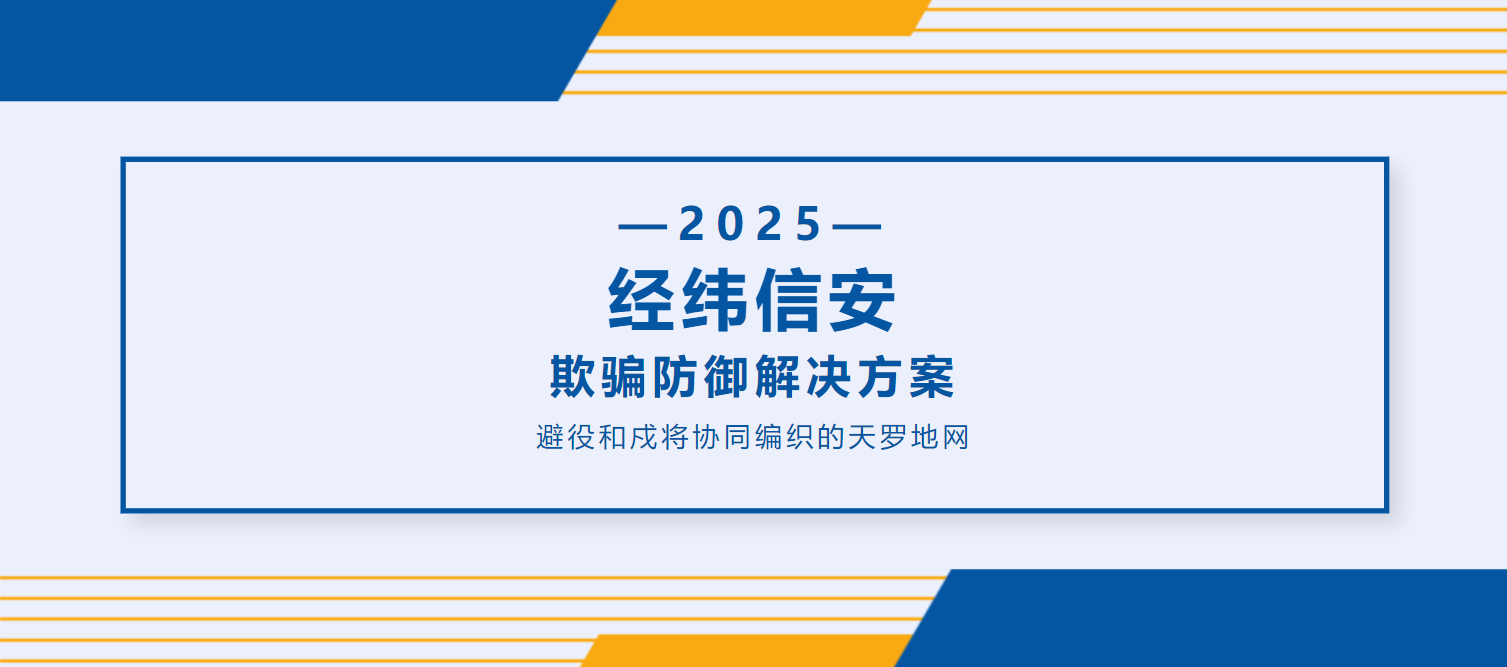 —2025—

经纬信安

欺骗防御解决方案

避役和戍将协同编织的天罗地网